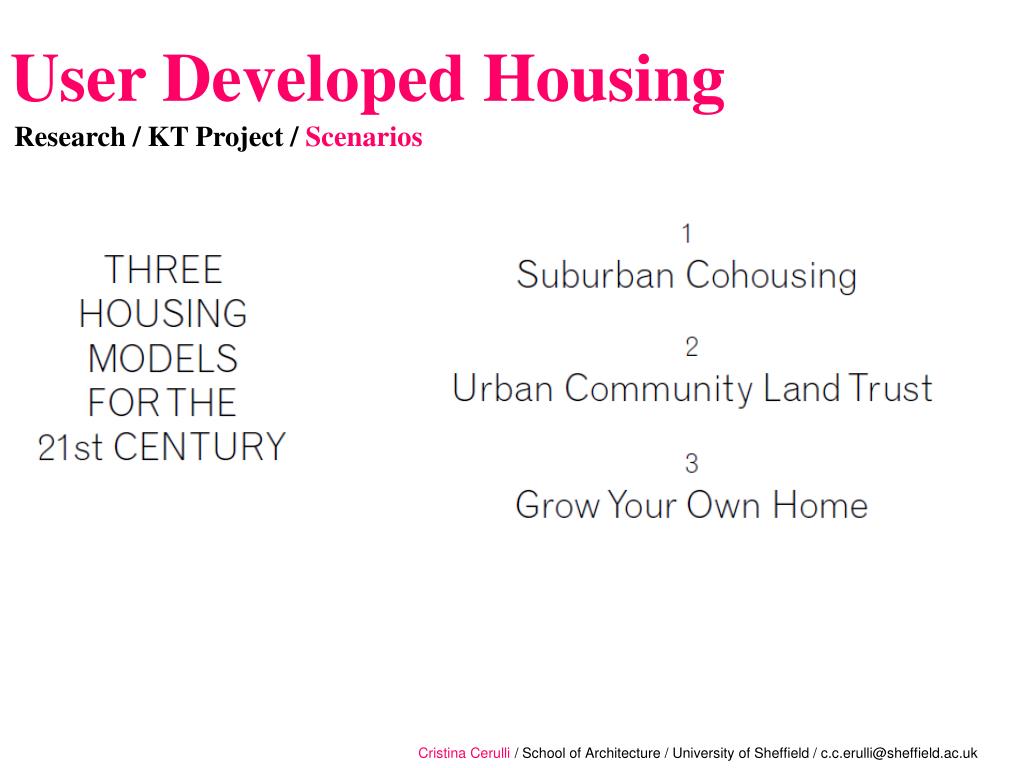 User Developed Housing

Research / KT Project / Scenarios

THREE HOUSING MODELS FOR THE 21st CENTURY

1
Suburban Cohousing

2
Urban Community Land Trust

3
Grow Your Own Home

Cristina Cerulli / School of Architecture / University of Sheffield / c.c.erulli@sheffield.ac.uk